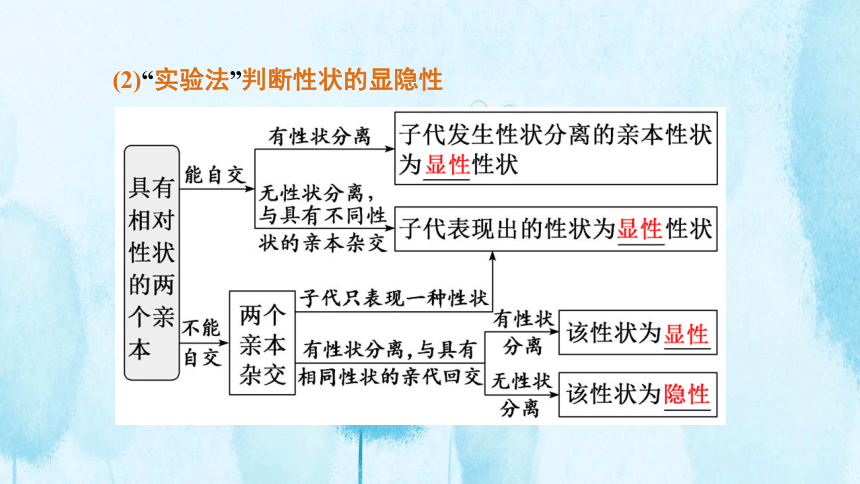 (2)“实验法”判断性状的显隐性

具有相对性状的两个亲本

能自交

有性状分离

子代发生性状分离的亲本性状为显性性状

无性状分离，与具有不同性状的亲本杂交

子代表现出的性状为显性性状

不能自交

两个亲本杂交

子代只表现一种性状

有性状分离，与具有相同性状的亲代回交

有性状分离

该性状为显性

无性状分离

该性状为隐性